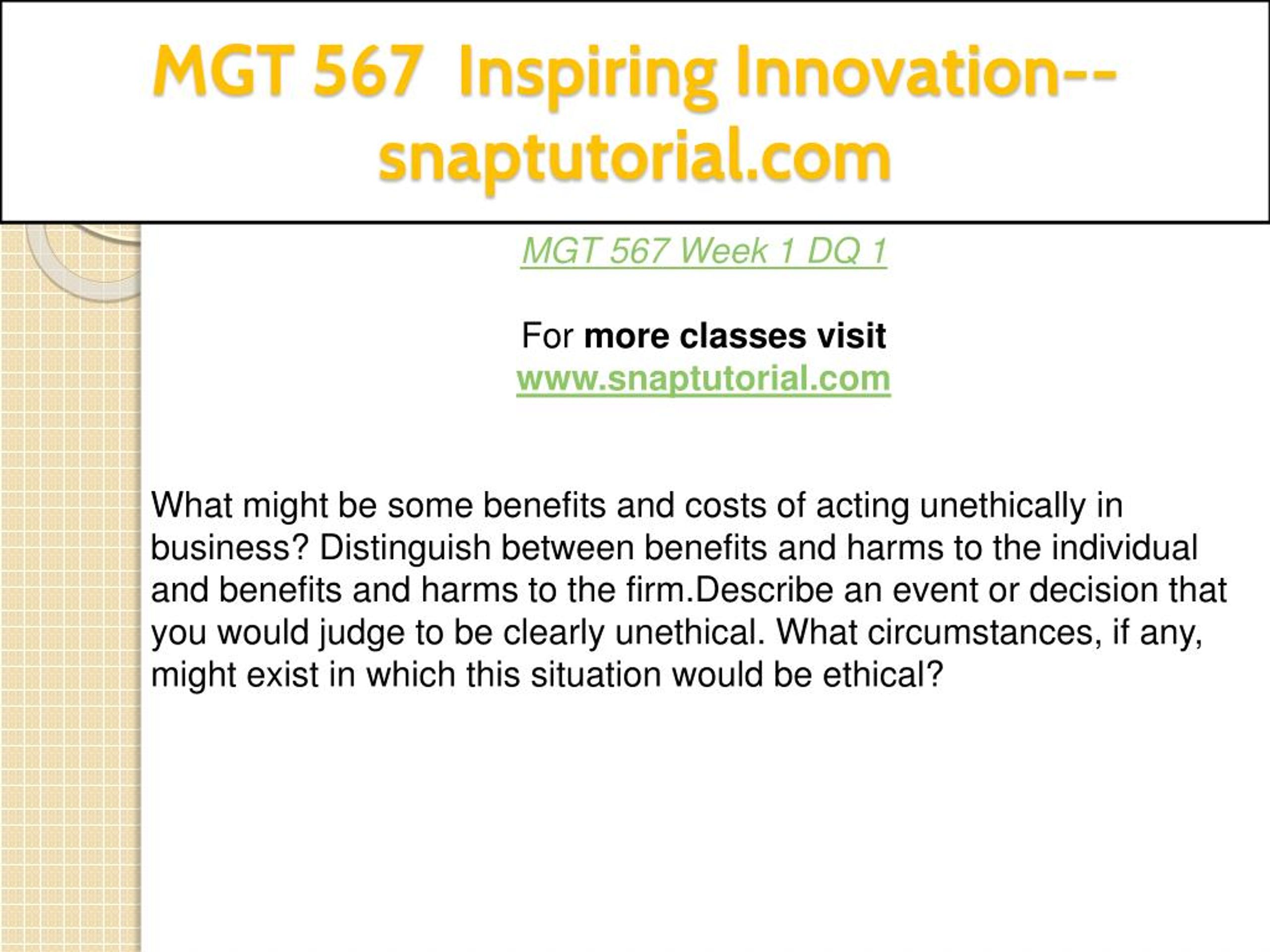 MGT 567 Inspiring Innovation--snaptutorial.com

MGT 567 Week 1 DQ 1

For more classes visit
www.snaptutorial.com

What might be some benefits and costs of acting unethically in business? Distinguish between benefits and harms to the individual and benefits and harms to the firm.Describe an event or decision that you would judge to be clearly unethical. What circumstances, if any, might exist in which this situation would be ethical?